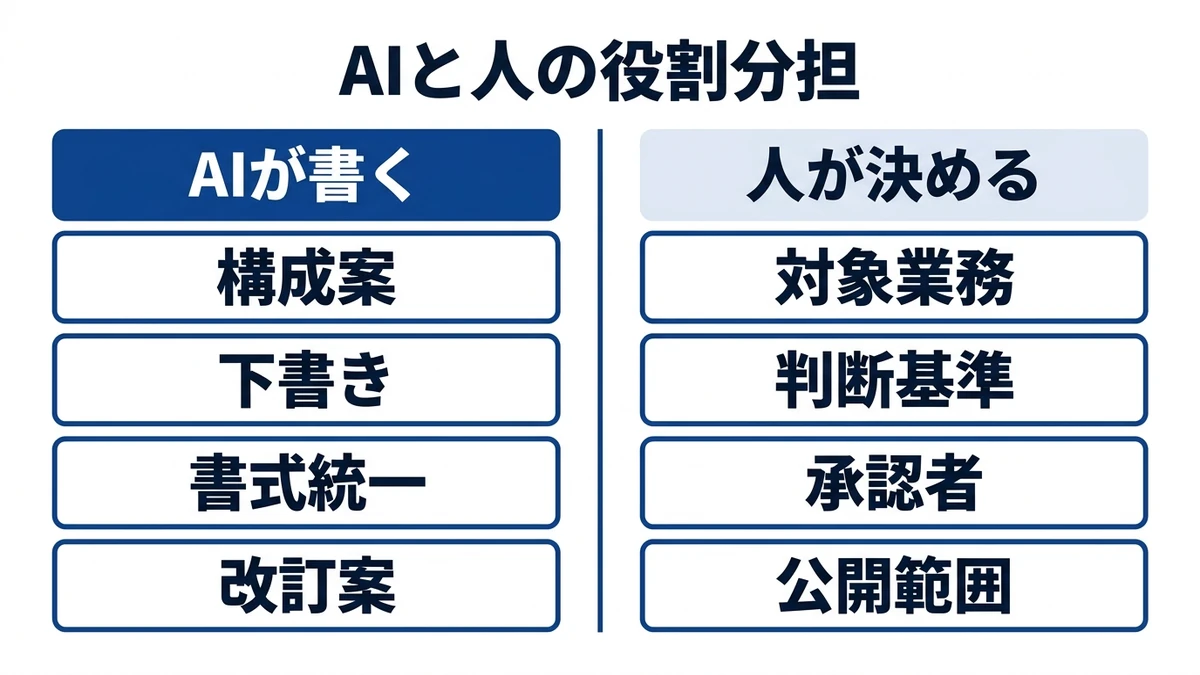 AIと人の役割分担

AIが書く

構成案

下書き

書式統一

改訂案

人が決める

対象業務

判断基準

承認者

公開範囲